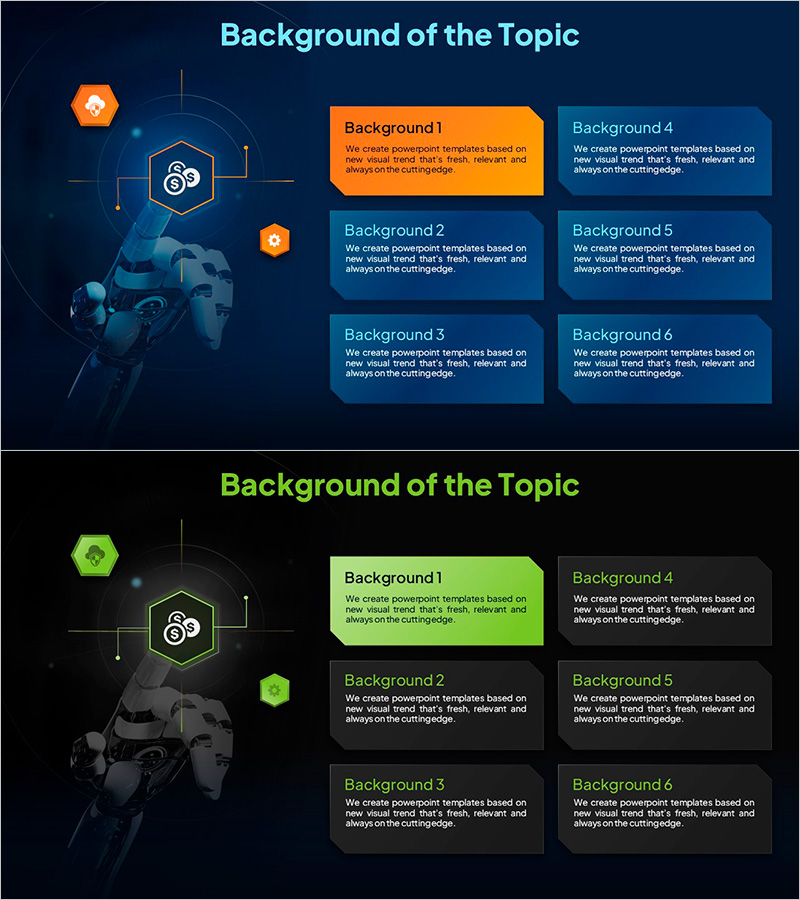 Background of the Topic

Background 1
We create powerpoint templates based on new visual trend that's fresh, relevant and always on the cutting edge.

Background 2
We create powerpoint templates based on new visual trend that's fresh, relevant and always on the cutting edge.

Background 3
We create powerpoint templates based on new visual trend that's fresh, relevant and always on the cutting edge.

Background 4
We create powerpoint templates based on new visual trend that's fresh, relevant and always on the cutting edge.

Background 5
We create powerpoint templates based on new visual trend that's fresh, relevant and always on the cutting edge.

Background 6
We create powerpoint templates based on new visual trend that's fresh, relevant and always on the cutting edge.

Background of the Topic

Background 1
We create powerpoint templates based on new visual trend that's fresh, relevant and always on the cutting edge.

Background 2
We create powerpoint templates based on new visual trend that's fresh, relevant and always on the cutting edge.

Background 3
We create powerpoint templates based on new visual trend that's fresh, relevant and always on the cutting edge.

Background 4
We create powerpoint templates based on new visual trend that's fresh, relevant and always on the cutting edge.

Background 5
We create powerpoint templates based on new visual trend that's fresh, relevant and always on the cutting edge.

Background 6
We create powerpoint templates based on new visual trend that's fresh, relevant and always on the cutting edge.